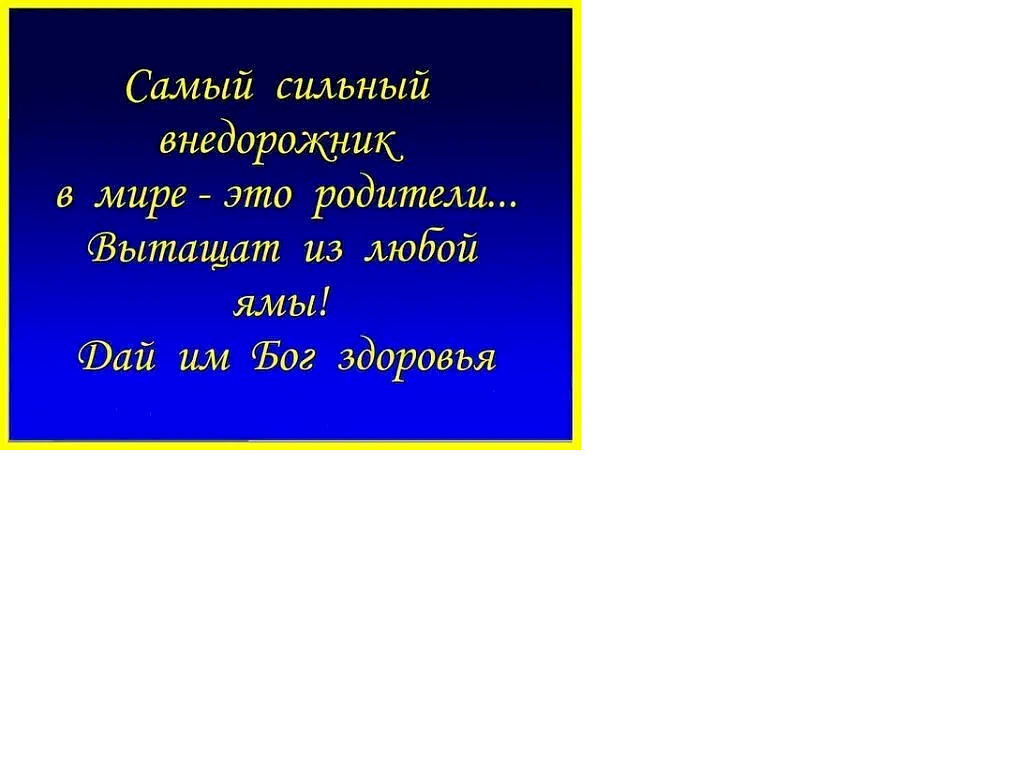 Самый сильный внедорожник в мире - это родители... Вытащат из любой ямы! Дай им Бог здоровья